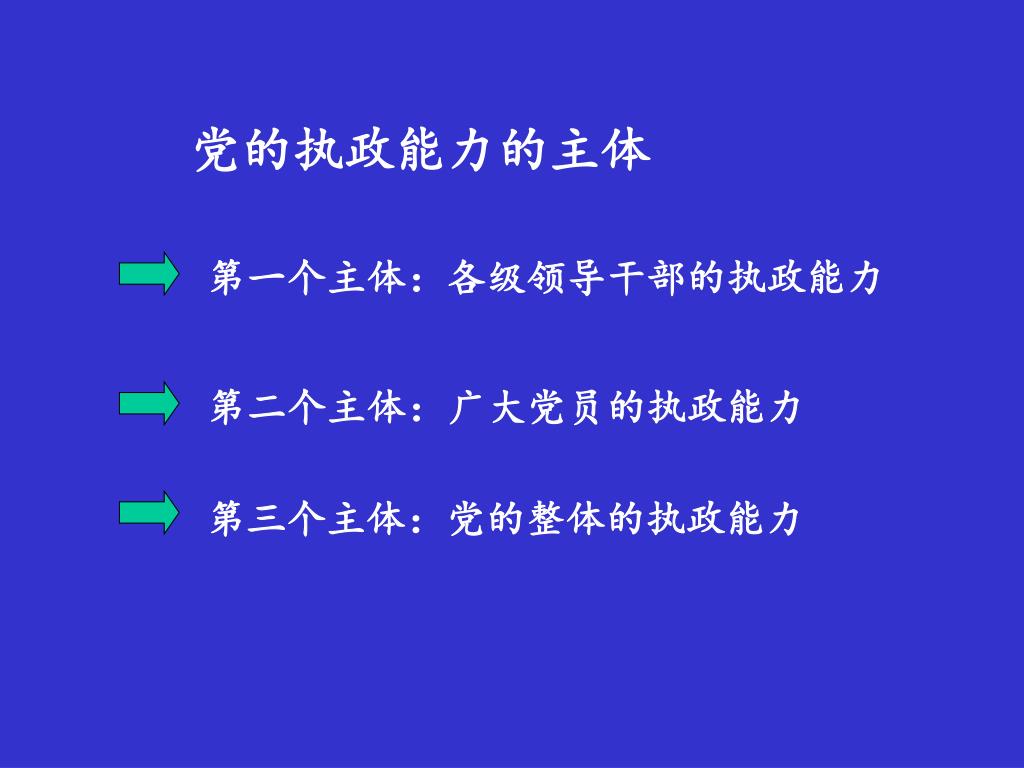 党的执政能力的主体

第一个主体：各级领导干部的执政能力

第二个主体：广大党员的执政能力

第三个主体：党的整体的执政能力